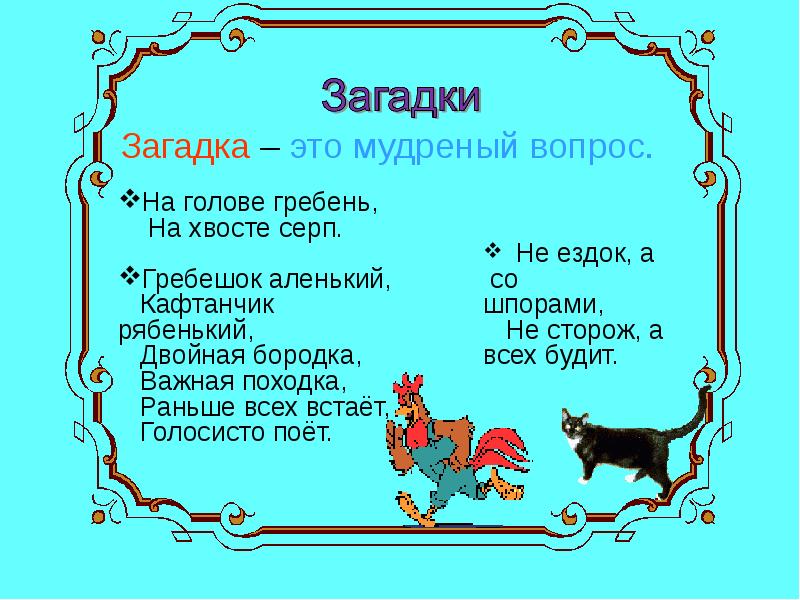 Загадки

Загадка – это мудреный вопрос.

❖На голове гребень,
На хвосте серп.

❖Гребешок аленький,
Кафтанчик рябенький,
Двойная бородка,
Важная походка,
Раньше всех встаёт,
Голосисто поёт.

❖ Не ездок, а со шпорами,
Не сторож, а всех будит.